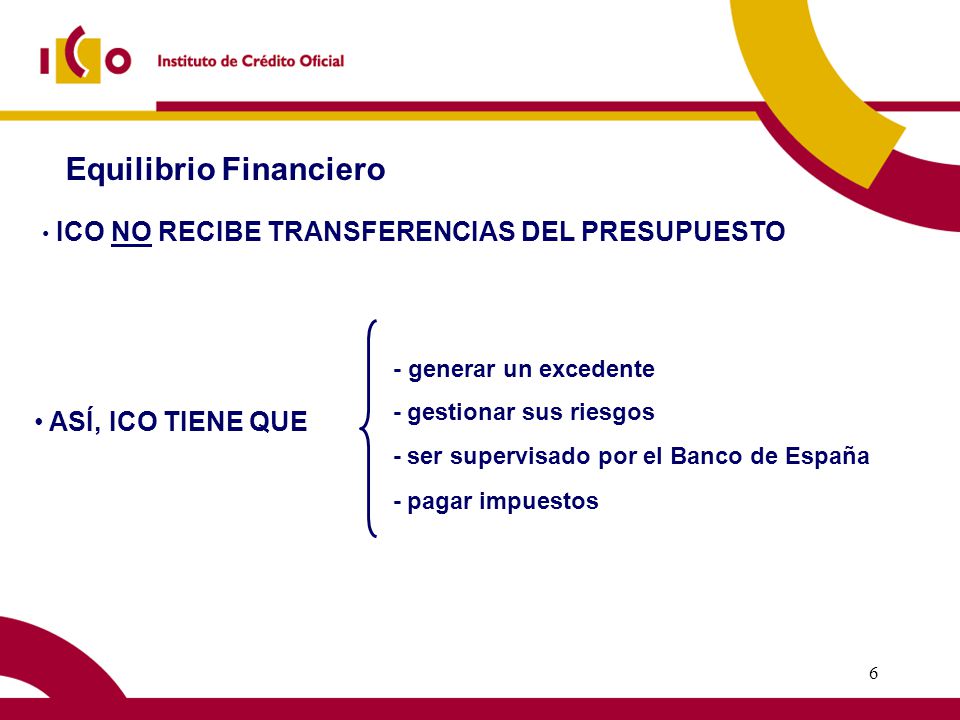 ICO Instituto de Crédito Oficial

Equilibrio Financiero

• ICO NO RECIBE TRANSFERENCIAS DEL PRESUPUESTO

• ASÍ, ICO TIENE QUE

- generar un excedente
- gestionar sus riesgos
- ser supervisado por el Banco de España
- pagar impuestos

6